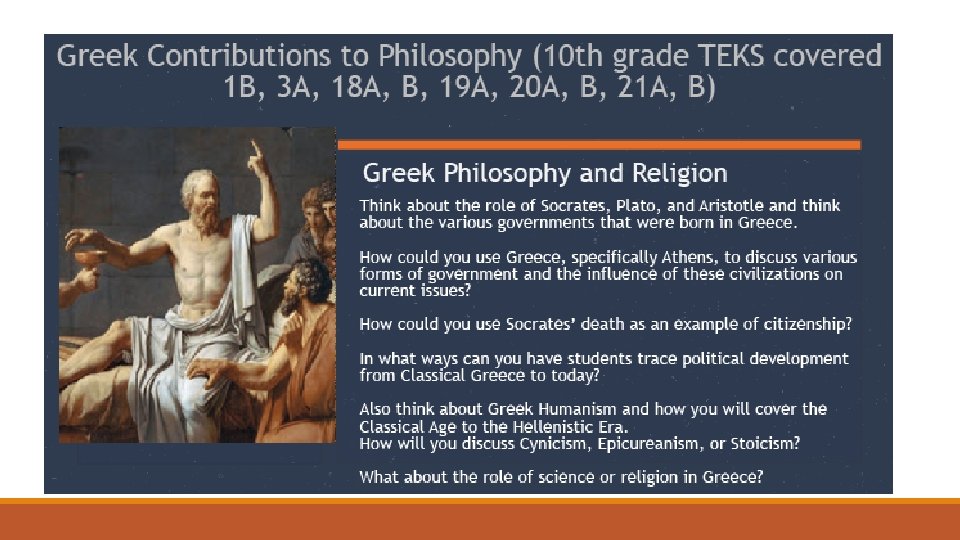 Greek Contributions to Philosophy (10th grade TEKS covered 1B, 3A, 18A, B, 19A, 20A, B, 21A, B)

Greek Philosophy and Religion

Think about the role of Socrates, Plato, and Aristotle and think about the various governments that were born in Greece.

How could you use Greece, specifically Athens, to discuss various forms of government and the influence of these civilizations on current issues?

How could you use Socrates' death as an example of citizenship?

In what ways can you have students trace political development from Classical Greece to today?

Also think about Greek Humanism and how you will cover the Classical Age to the Hellenistic Era.
How will you discuss Cynicism, Epicureanism, or Stoicism?

What about the role of science or religion in Greece?